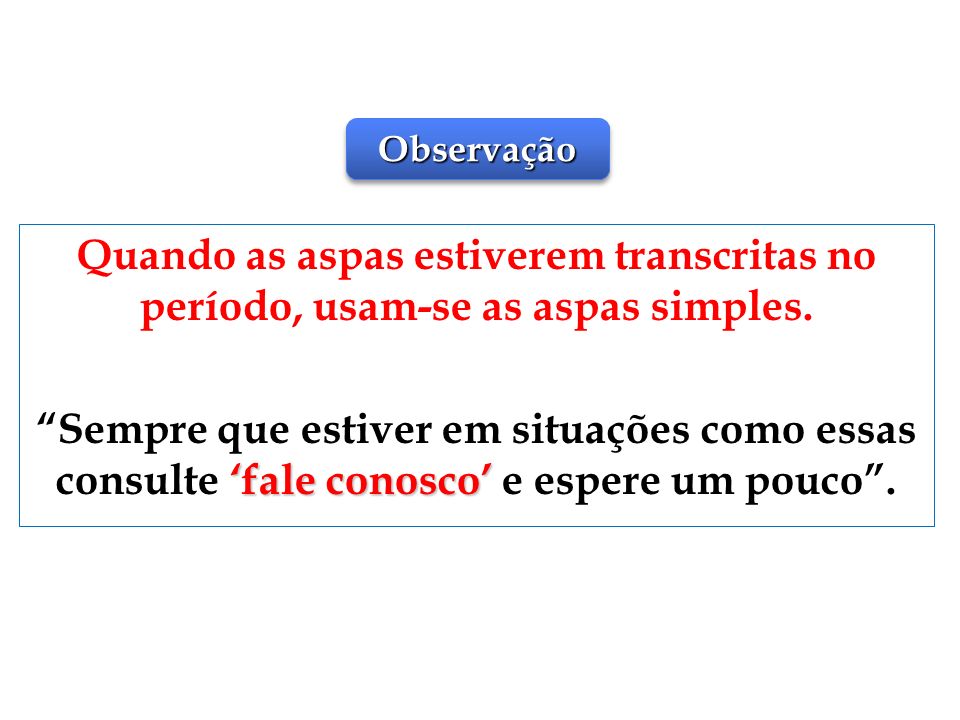 Observação

Quando as aspas estiverem transcritas no período, usam-se as aspas simples.

“Sempre que estiver em situações como essas consulte ‘fale conosco’ e espere um pouco”.